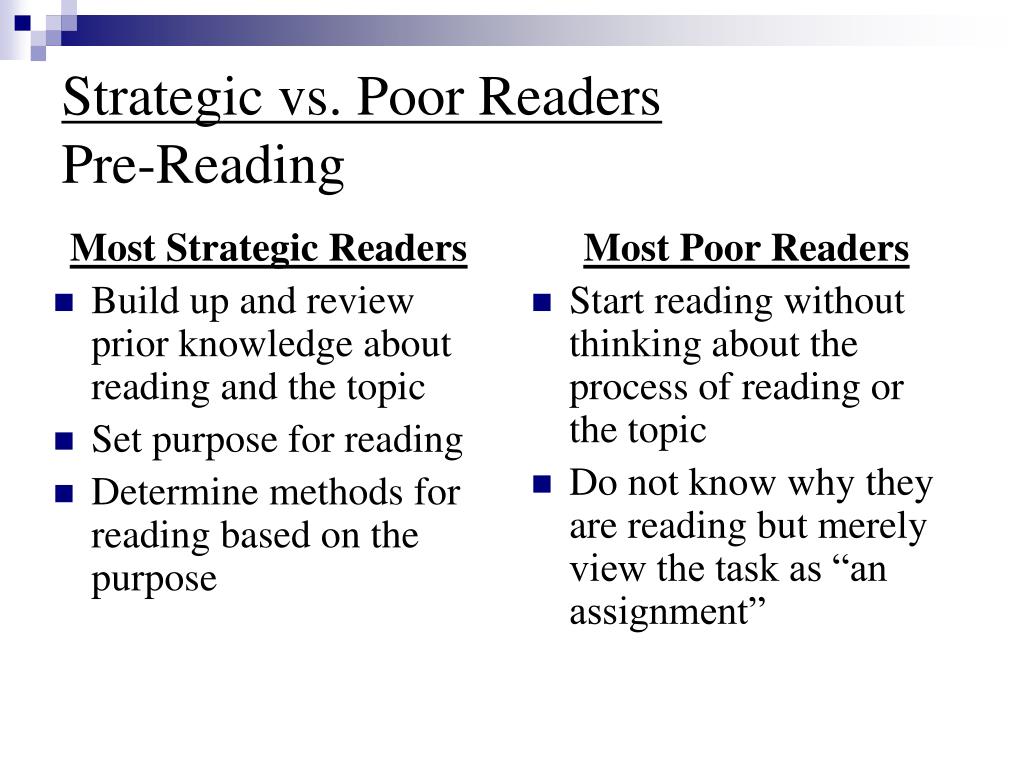 Strategic vs. Poor Readers
Pre-Reading

Most Strategic Readers

- Build up and review prior knowledge about reading and the topic
- Set purpose for reading
- Determine methods for reading based on the purpose

Most Poor Readers

- Start reading without thinking about the process of reading or the topic
- Do not know why they are reading but merely view the task as “an assignment”